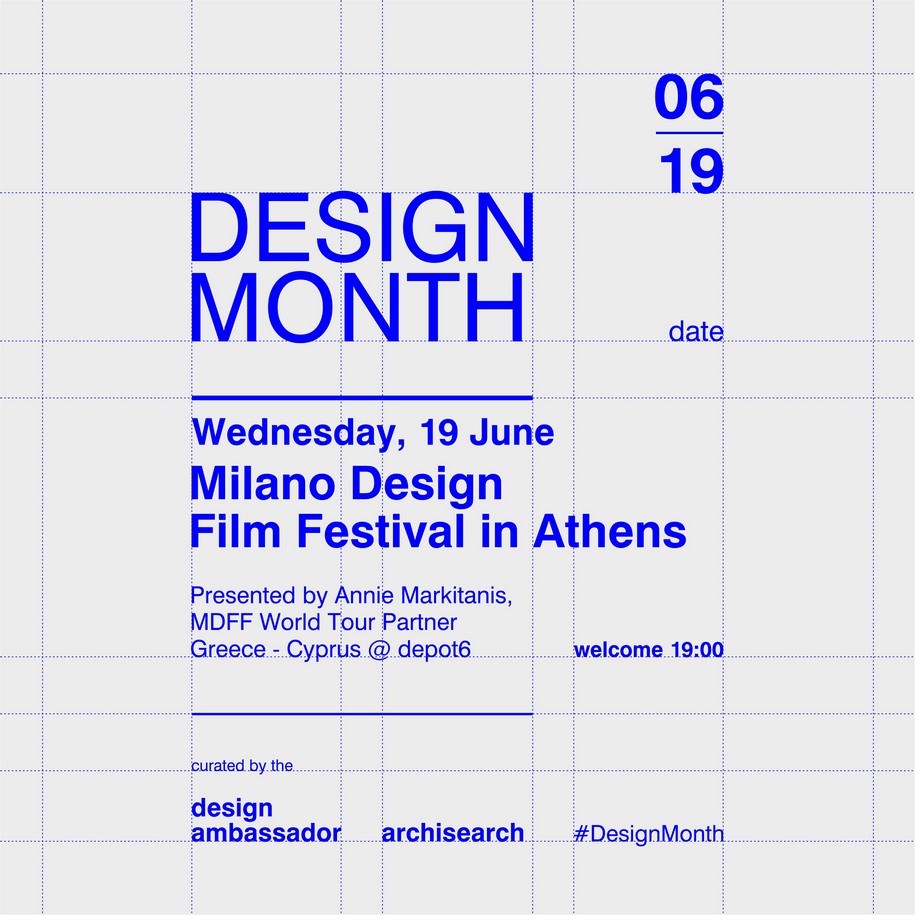 06
19

DESIGN
MONTH

date

Wednesday, 19 June
Milano Design
Film Festival in Athens

Presented by Annie Markitanis,
MDFF World Tour Partner
Greece - Cyprus @ depot6

welcome 19:00

curated by the

design
ambassador

archisearch

#DesignMonth